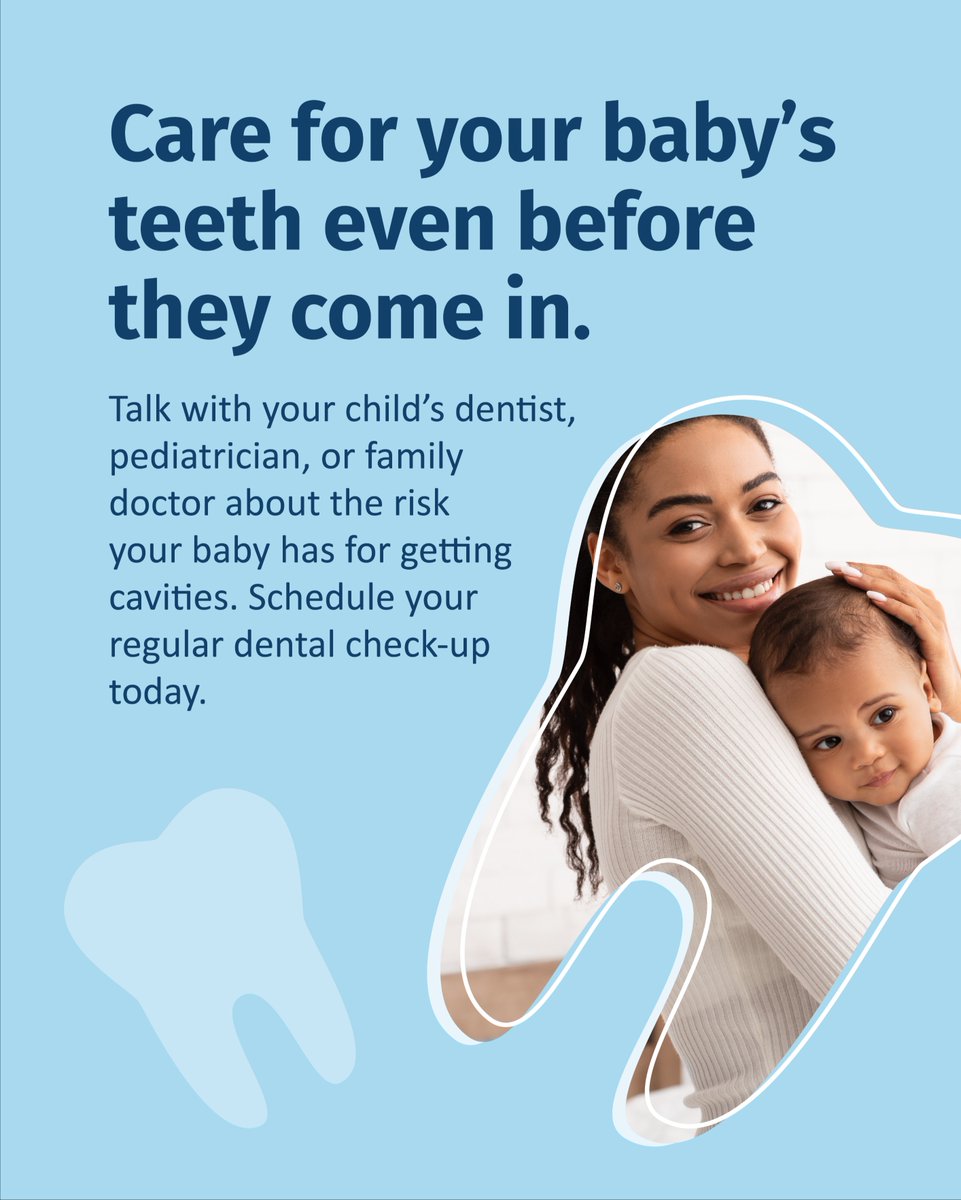 Care for your baby’s teeth even before they come in.

Talk with your child’s dentist, pediatrician, or family doctor about the risk your baby has for getting cavities. Schedule your regular dental check-up today.